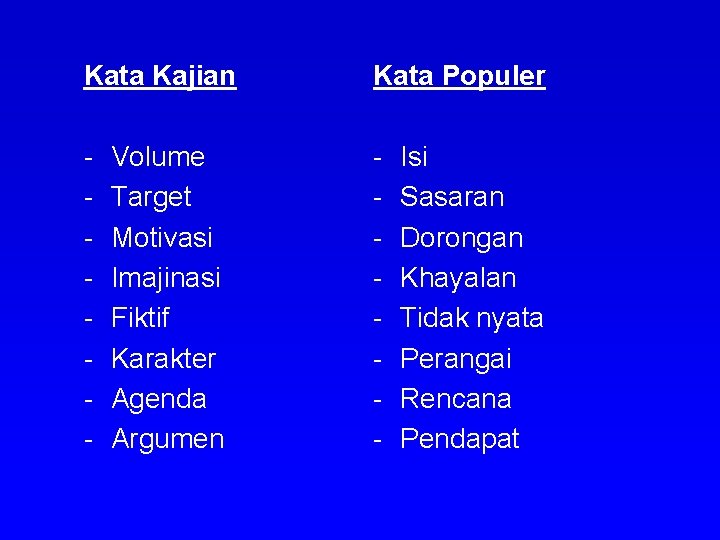 Kata Kajian

- Volume
- Target
- Motivasi
- Imajinasi
- Fiktif
- Karakter
- Agenda
- Argumen

Kata Populer

- Isi
- Sasaran
- Dorongan
- Khayalan
- Tidak nyata
- Perangai
- Rencana
- Pendapat